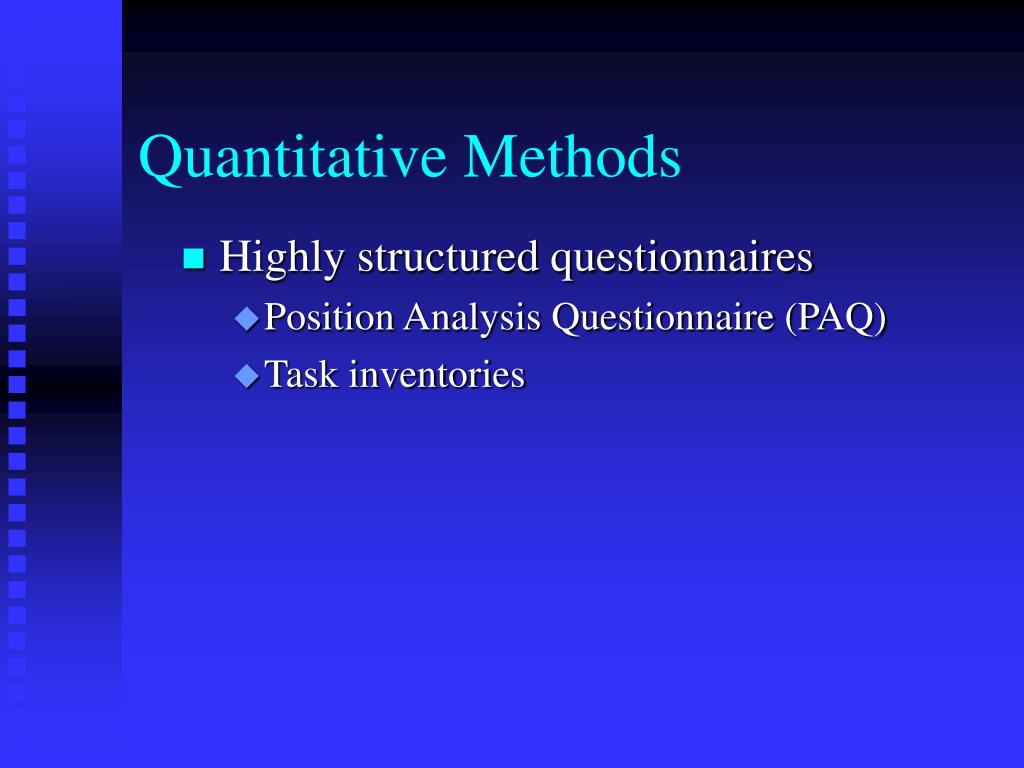 Quantitative Methods

Highly structured questionnaires

Position Analysis Questionnaire (PAQ)

Task inventories